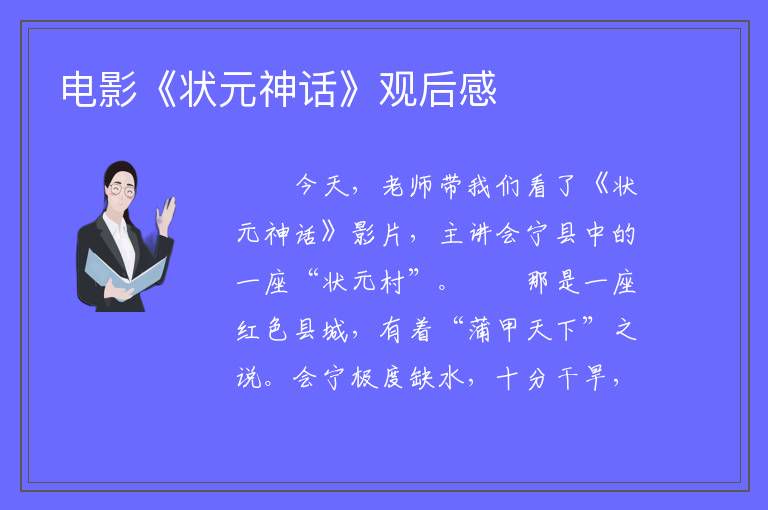 电影《状元神话》观后感

今天，老师带我们看了《状元神话》影片，主讲会宁县中的一座“状元村”。 那是一座红色县城，有着“蒲甲天下”之说。会宁极度缺水，十分干旱，